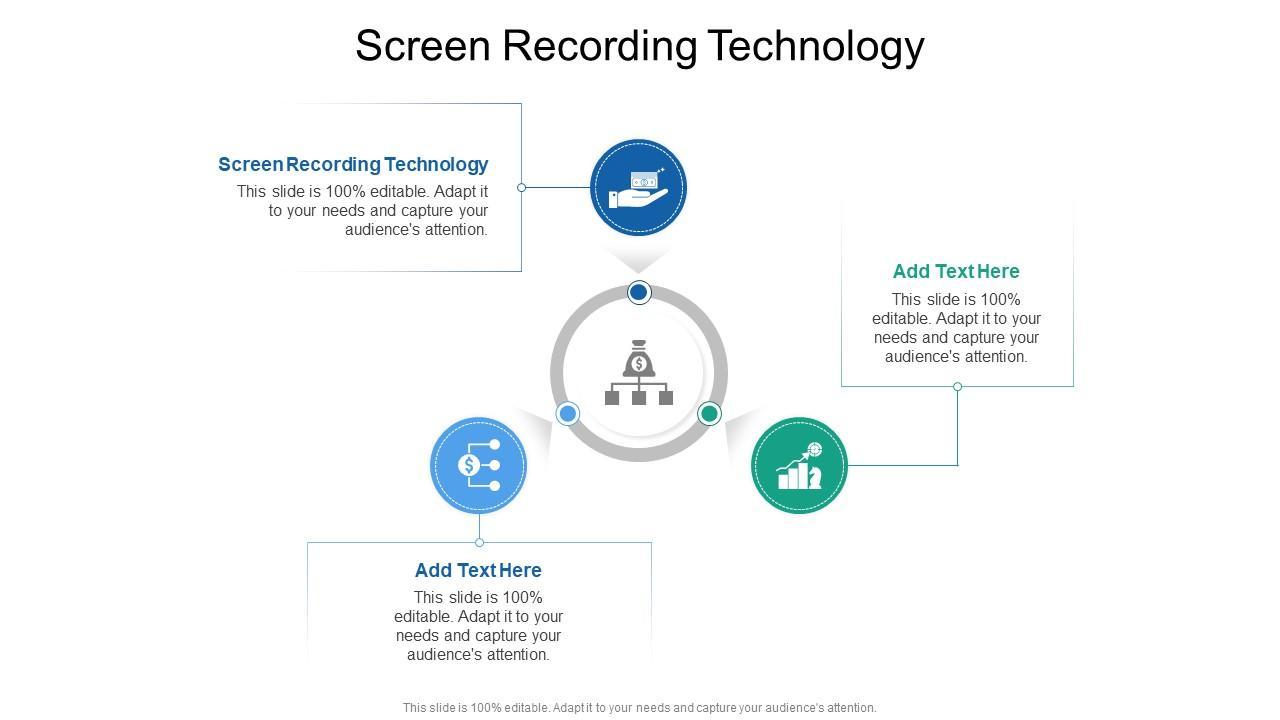 Screen Recording Technology

Screen Recording Technology
This slide is 100% editable. Adapt it to your needs and capture your audience's attention.

Add Text Here
This slide is 100% editable. Adapt it to your needs and capture your audience's attention.

Add Text Here
This slide is 100% editable. Adapt it to your needs and capture your audience's attention.

This slide is 100% editable. Adapt it to your needs and capture your audience's attention.